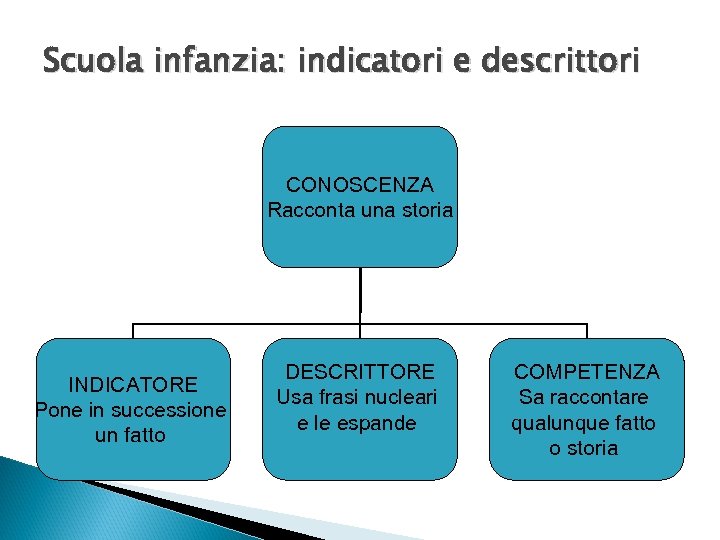 Scuola infanzia: indicatori e descrittori

CONOSCENZA
Racconta una storia

INDICATORE
Pone in successione un fatto

DESCRITTORE
Usa frasi nucleari e le espande

COMPETENZA
Sa raccontare qualunque fatto o storia